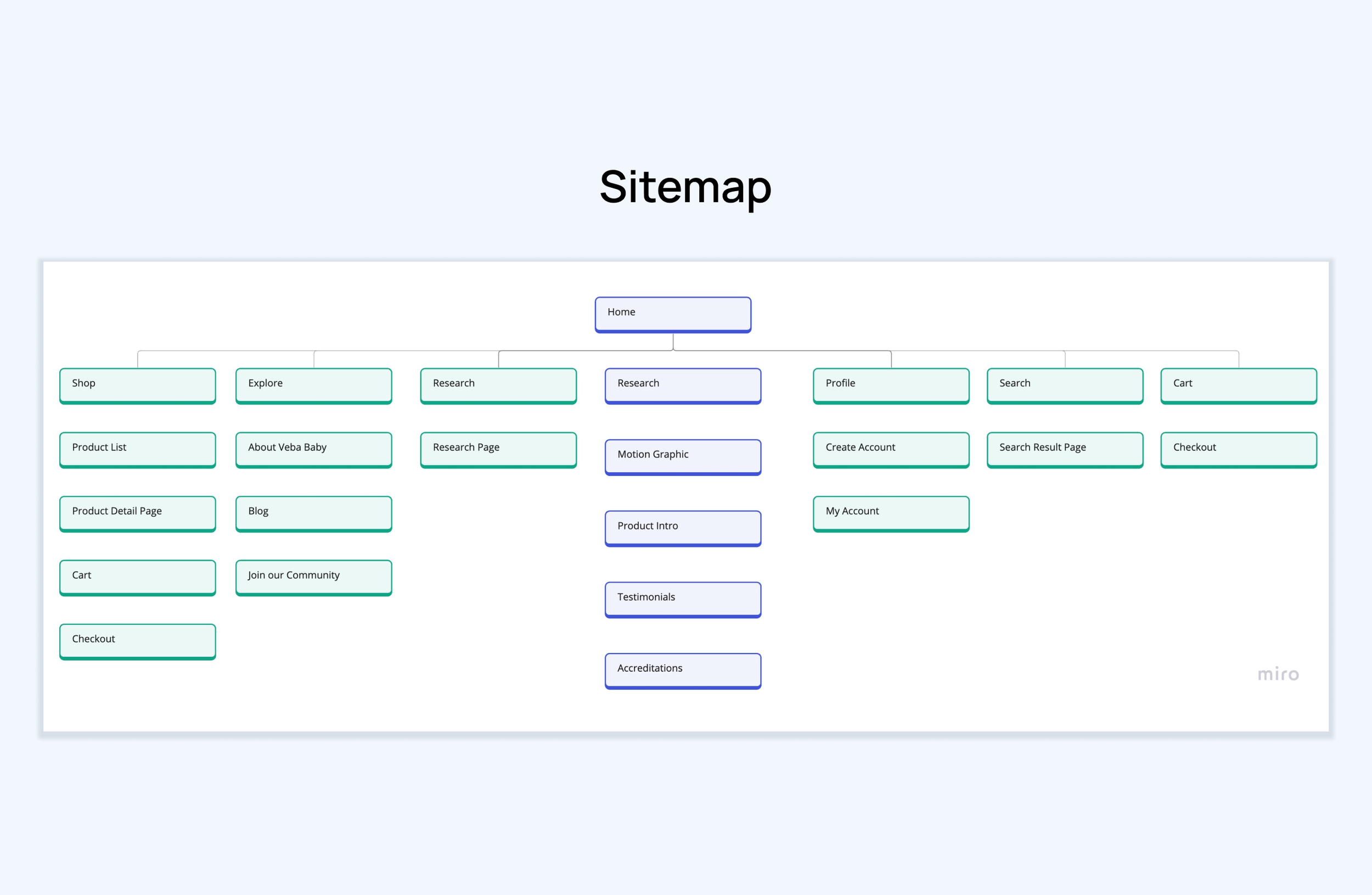 Sitemap

Home

Shop

Product List

Product Detail Page

Cart

Checkout

Explore

About Veba Baby

Blog

Join our Community

Research

Research Page

Research

Motion Graphic

Product Intro

Testimonials

Accreditations

Profile

Create Account

My Account

Search

Search Result Page

Cart

Checkout

miro